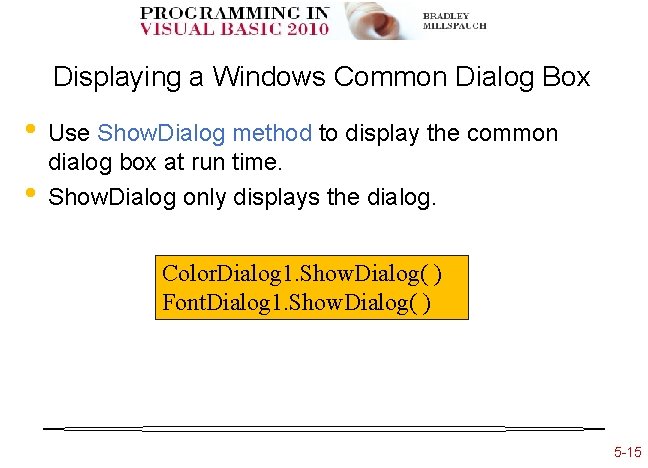 PROGRAMMING IN
VISUAL BASIC 2010

BRADLEY
MILLSPAUGH

Displaying a Windows Common Dialog Box

• Use ShowDialog method to display the common dialog box at run time.
• ShowDialog only displays the dialog.

ColorDialog1.ShowDialog( )
FontDialog1.ShowDialog( )

5-15